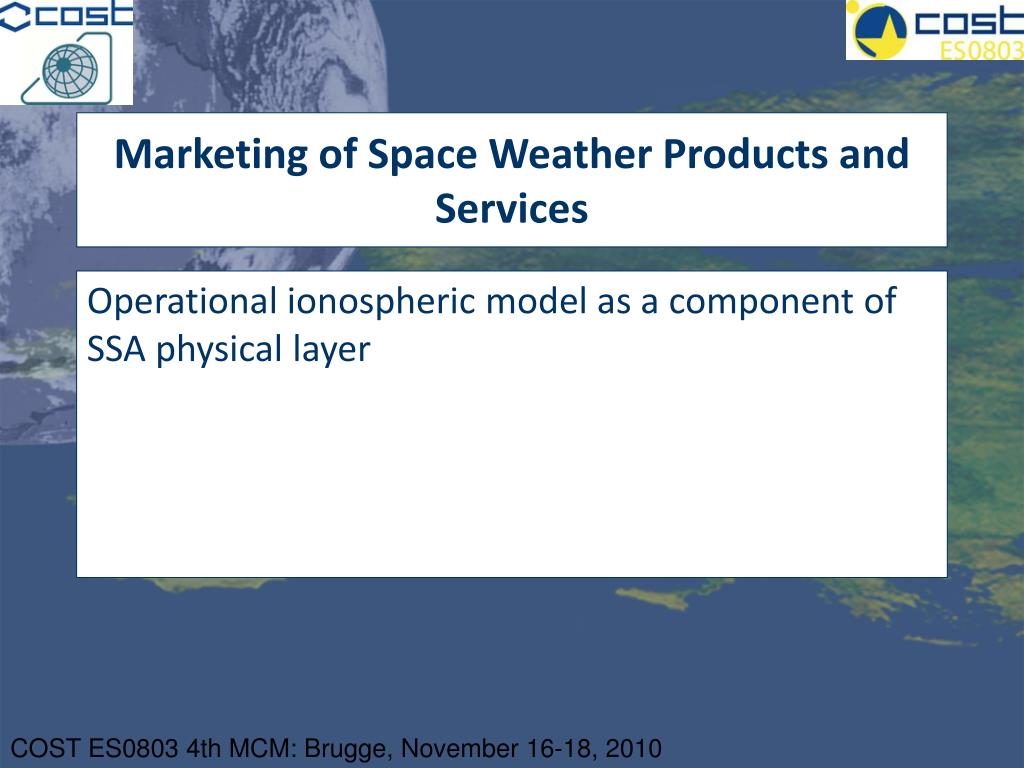 cost

cost
ES0803

Marketing of Space Weather Products and Services

Operational ionospheric model as a component of SSA physical layer

COST ES0803 4th MCM: Brugge, November 16-18, 2010